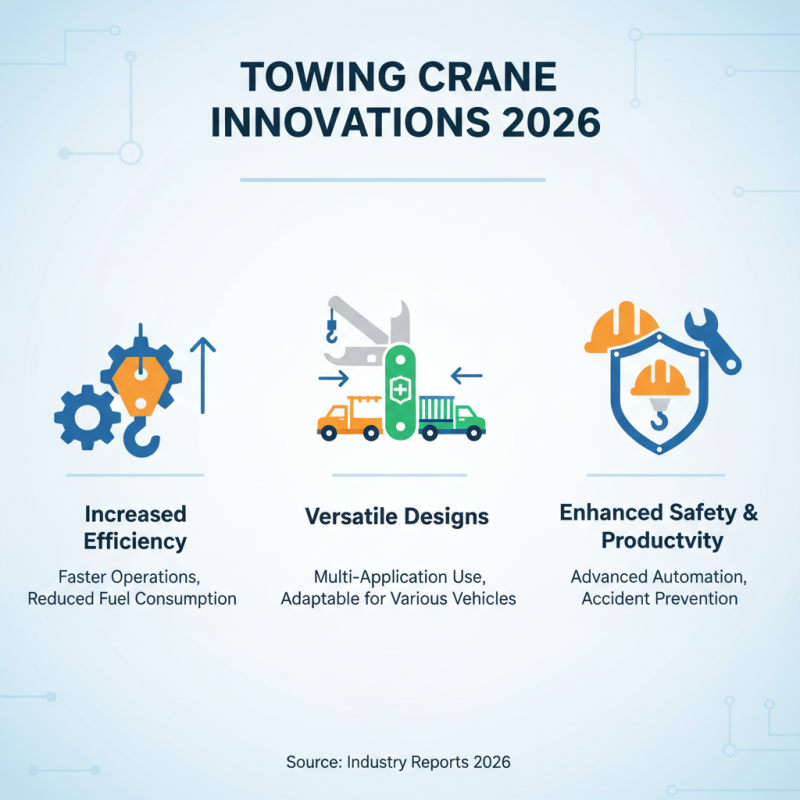 TOWING CRANE INNOVATIONS 2026

Increased Efficiency

Faster Operations, Reduced Fuel Consumption

Versatile Designs

Multi-Application Use, Adaptable for Various Vehicles

Enhanced Safety & Productvity

Advanced Automation, Accident Prevention

Source: Industry Reports 2026